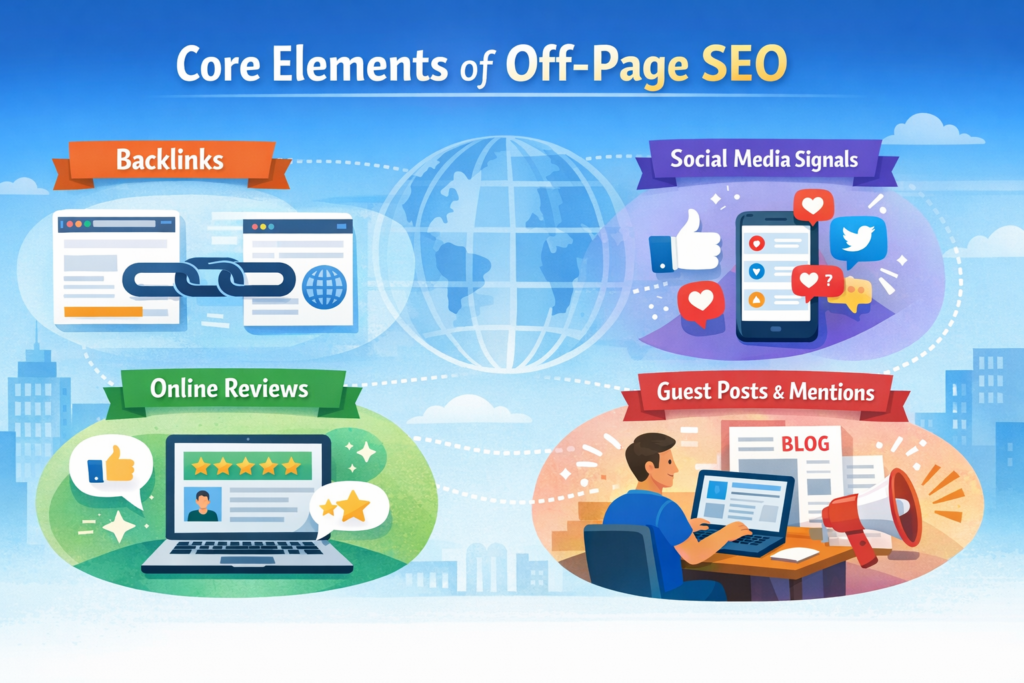 Core Elements of Off-Page SEO

Backlinks

Social Media Signals

Online Reviews

Guest Posts & Mentions

BLOG